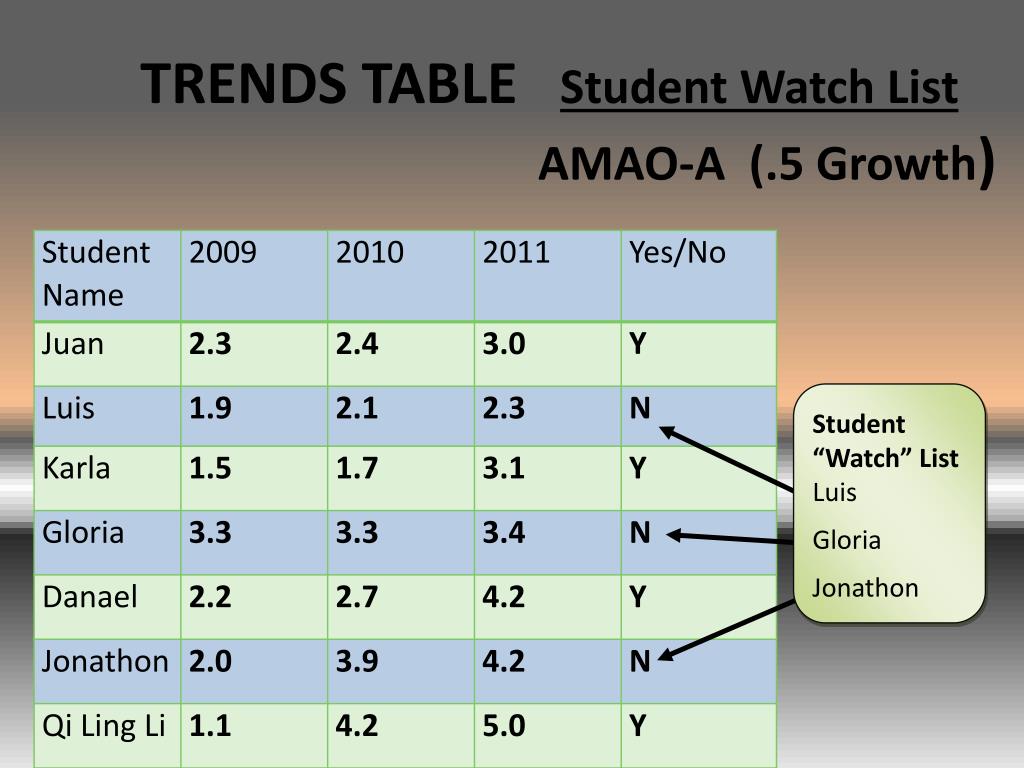 TRENDS TABLE Student Watch List

AMAO-A (.5 Growth)

| Student Name | 2009 | 2010 | 2011 | Yes/No |
|---|---|---|---|---|
| Juan | 2.3 | 2.4 | 3.0 | Y |
| Luis | 1.9 | 2.1 | 2.3 | N |
| Karla | 1.5 | 1.7 | 3.1 | Y |
| Gloria | 3.3 | 3.3 | 3.4 | N |
| Danael | 2.2 | 2.7 | 4.2 | Y |
| Jonathon | 2.0 | 3.9 | 4.2 | N |
| Qi Ling Li | 1.1 | 4.2 | 5.0 | Y |

Student "Watch" List
Luis
Gloria
Jonathon